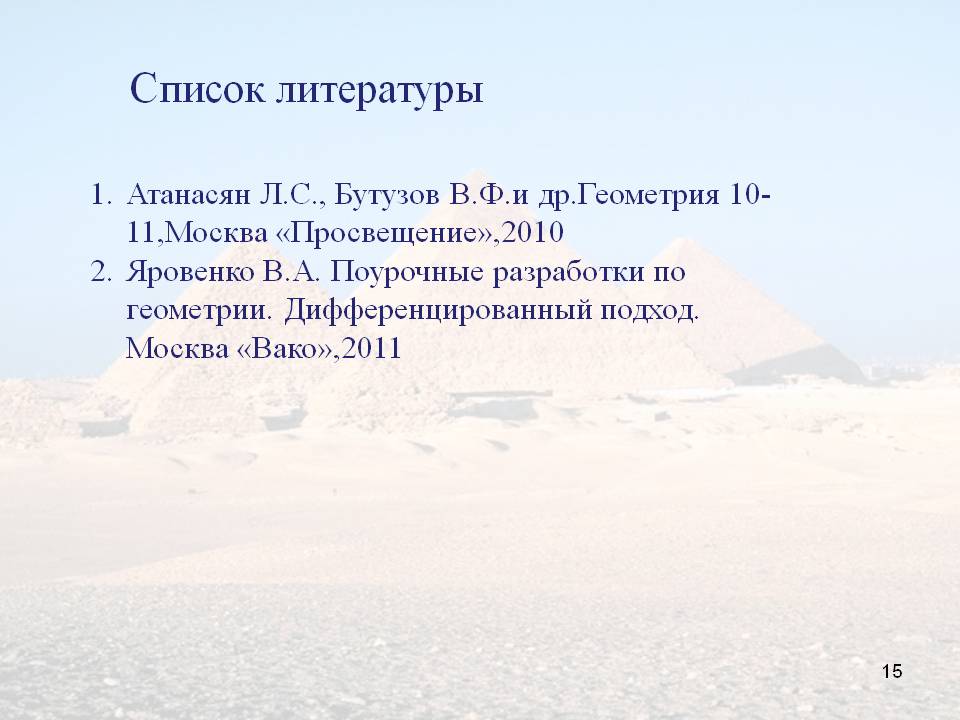 Список литературы

1. Атанасян Л.С., Бутузов В.Ф.и др.Геометрия 10-11,Москва «Просвещение»,2010
2. Яровенко В.А. Поурочные разработки по геометрии. Дифференцированный подход. Москва «Вако»,2011

15